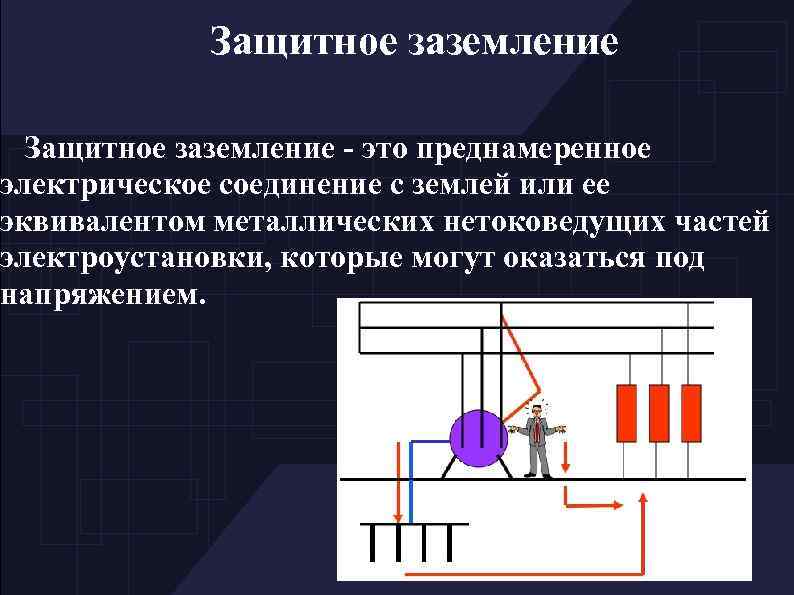 Защитное заземление

Защитное заземление - это преднамеренное электрическое соединение с землей или ее эквивалентом металлических нетоковедущих частей электроустановки, которые могут оказаться под напряжением.